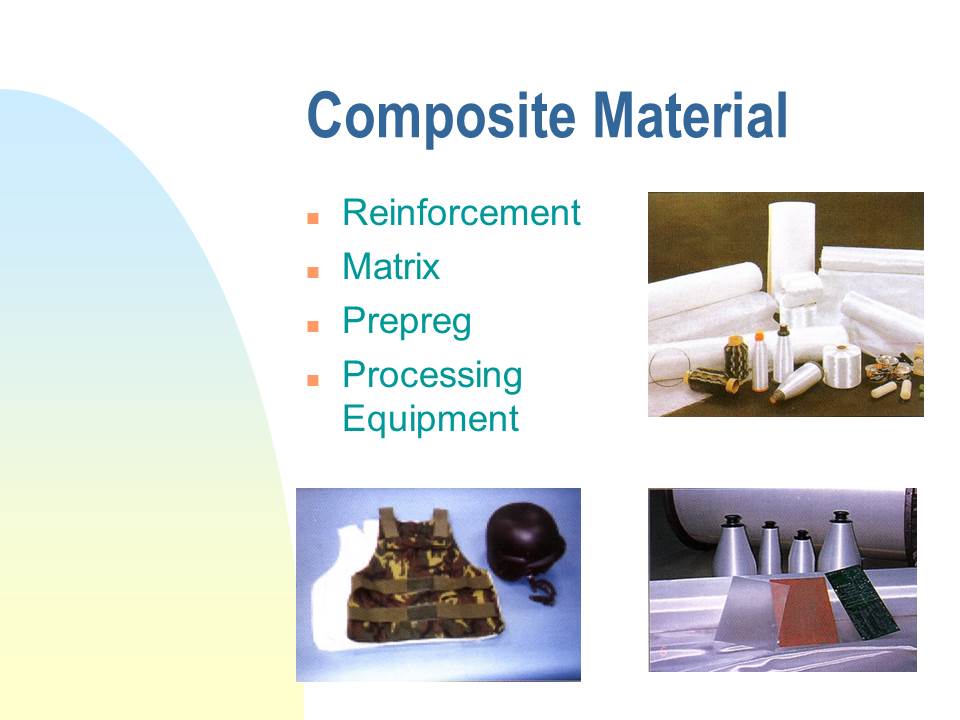 Composite Material

- Reinforcement
- Matrix
- Prepreg
- Processing Equipment